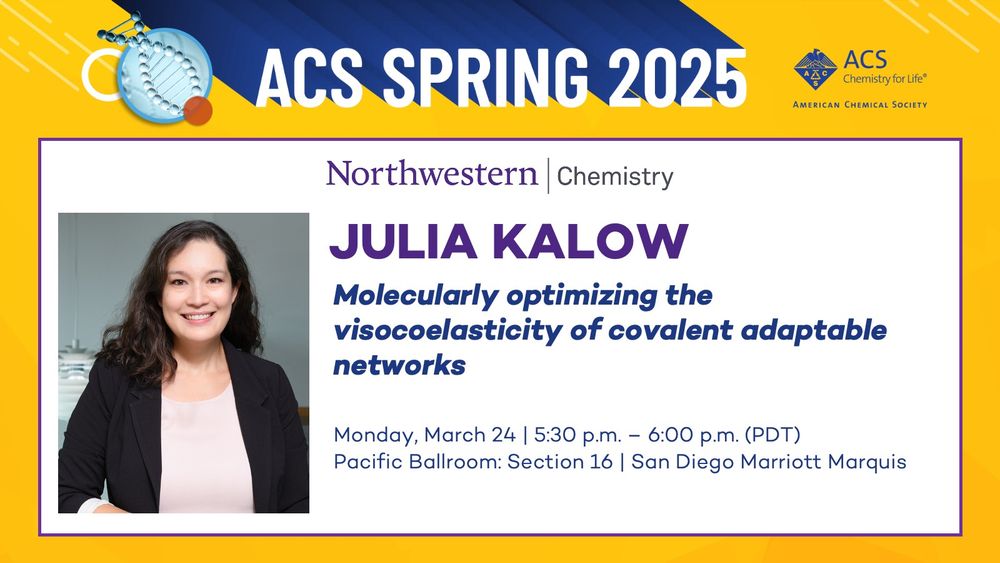 ACS SPRING 2025

ACS Chemistry for Life®
AMERICAN CHEMICAL SOCIETY

Northwestern | Chemistry

JULIA KALOW

Molecularly optimizing the visocoelasticity of covalent adaptable networks

Monday, March 24 | 5:30 p.m. – 6:00 p.m. (PDT)
Pacific Ballroom: Section 16 | San Diego Marriott Marquis